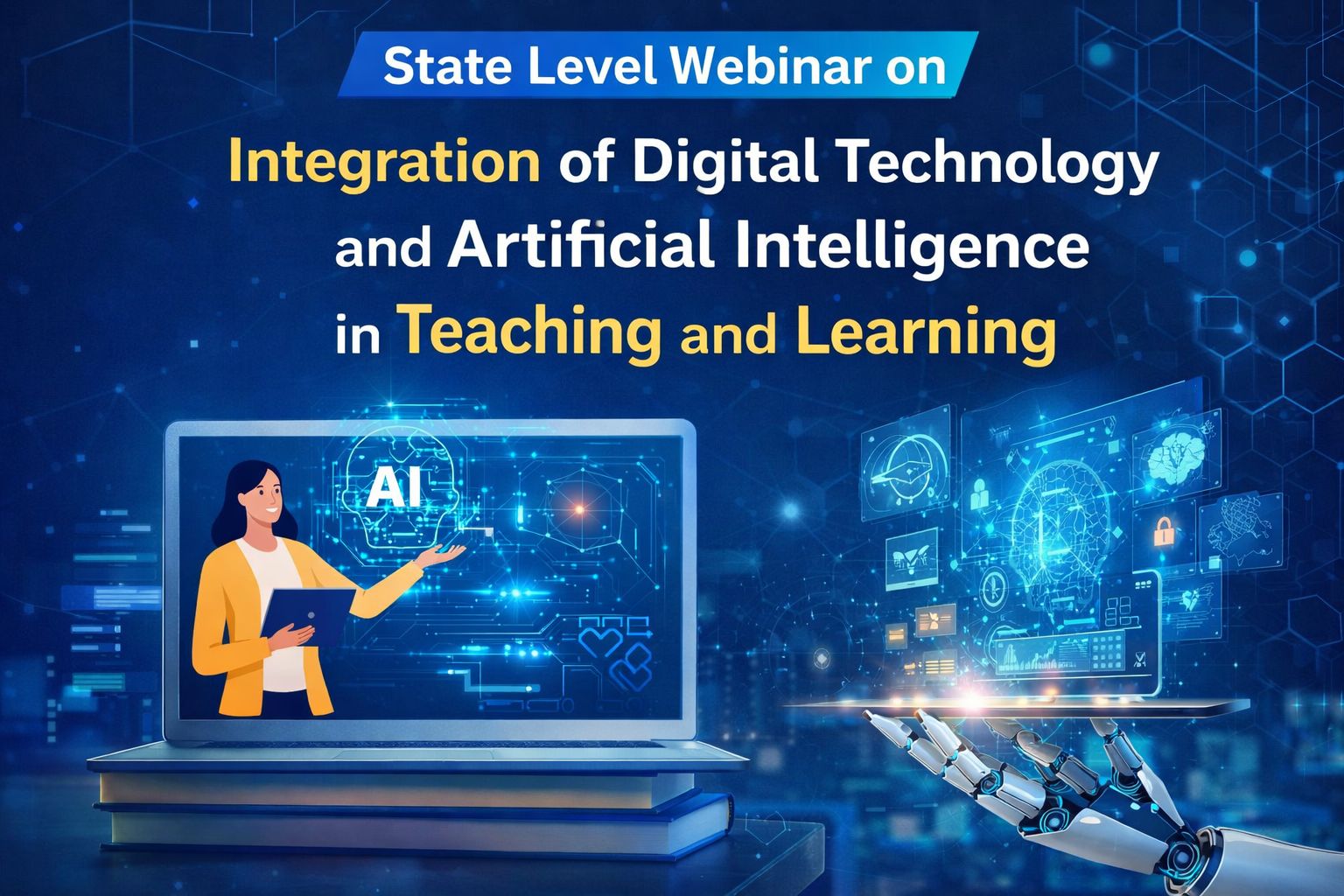 State Level Webinar on

Integration of Digital Technology and Artificial Intelligence in Teaching and Learning

AI